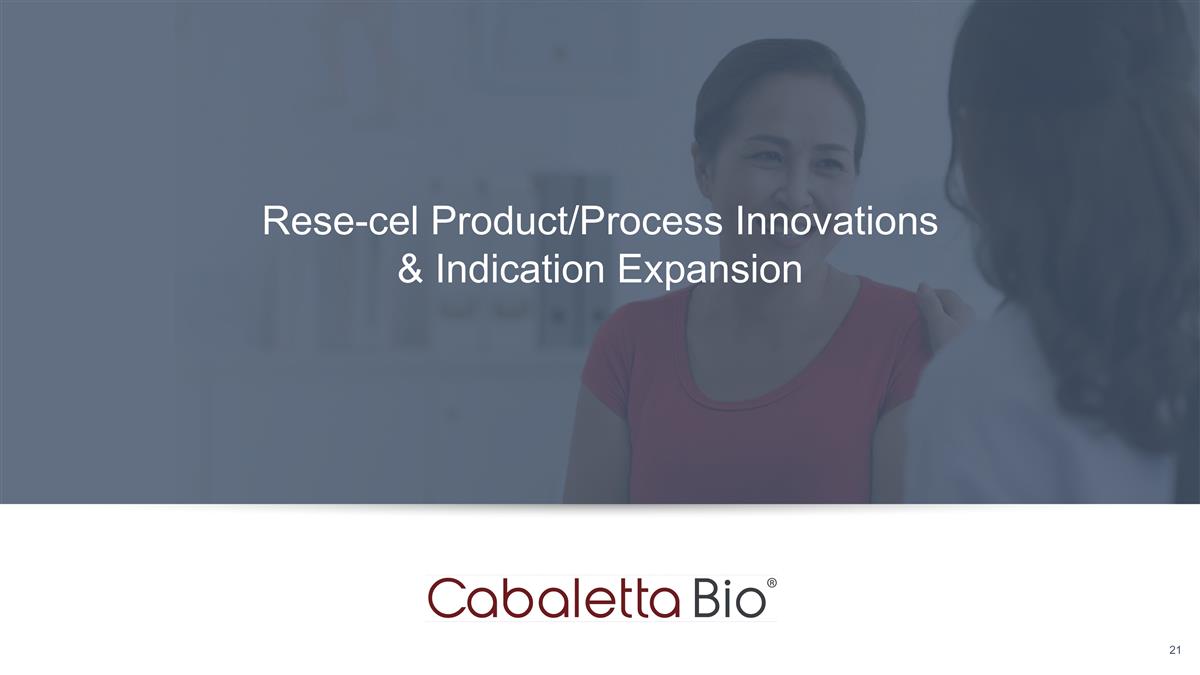 Rese-cel Product/Process Innovations & Indication Expansion

Cabaletta Bio®

21